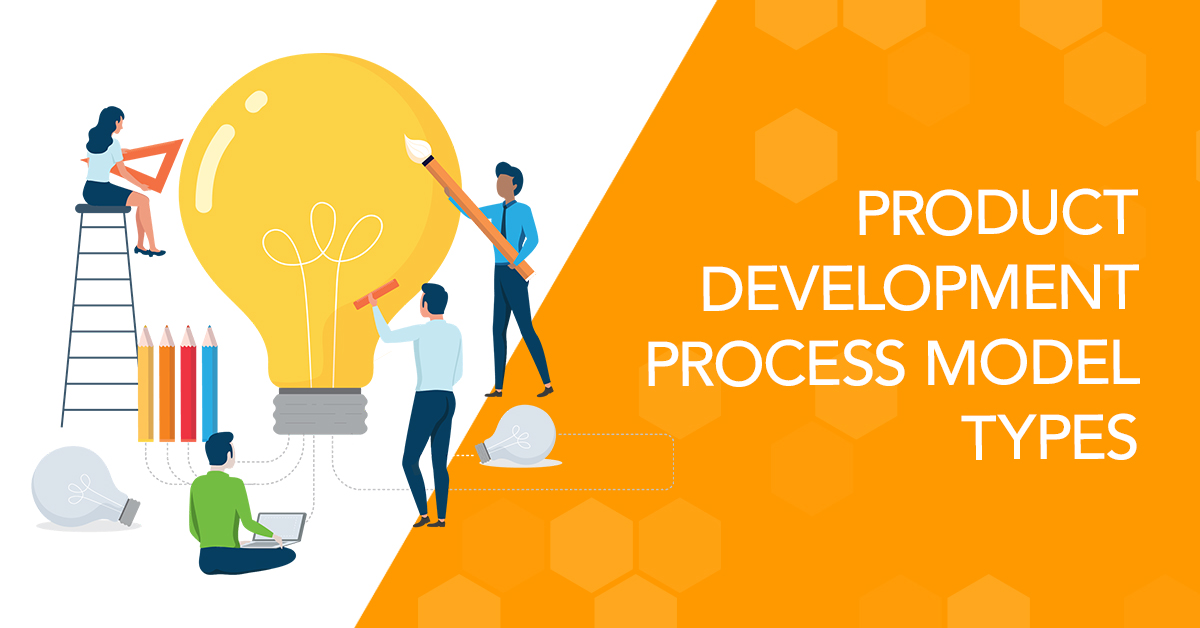 PRODUCT DEVELOPMENT PROCESS MODEL TYPES